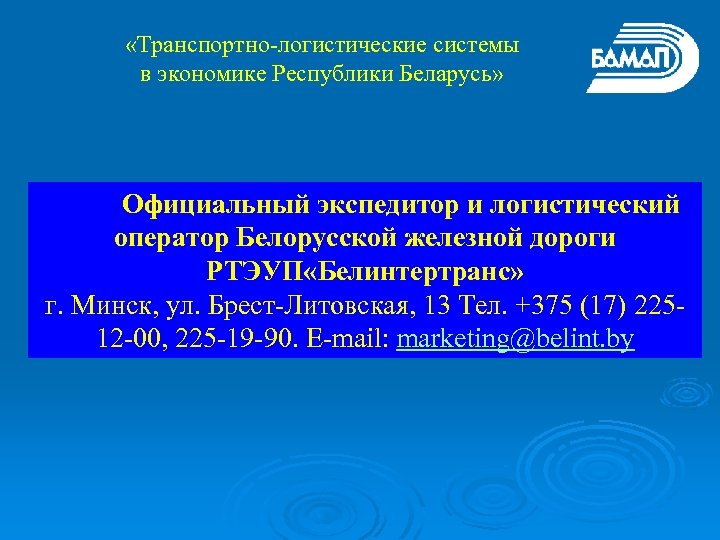 «Транспортно-логистические системы в экономике Республики Беларусь»

БАМАП

Официальный экспедитор и логистический оператор Белорусской железной дороги РТЭУП«Белинтертранс»
г. Минск, ул. Брест-Литовская, 13 Тел. +375 (17) 225-12-00, 225-19-90. E-mail: marketing@belint.by